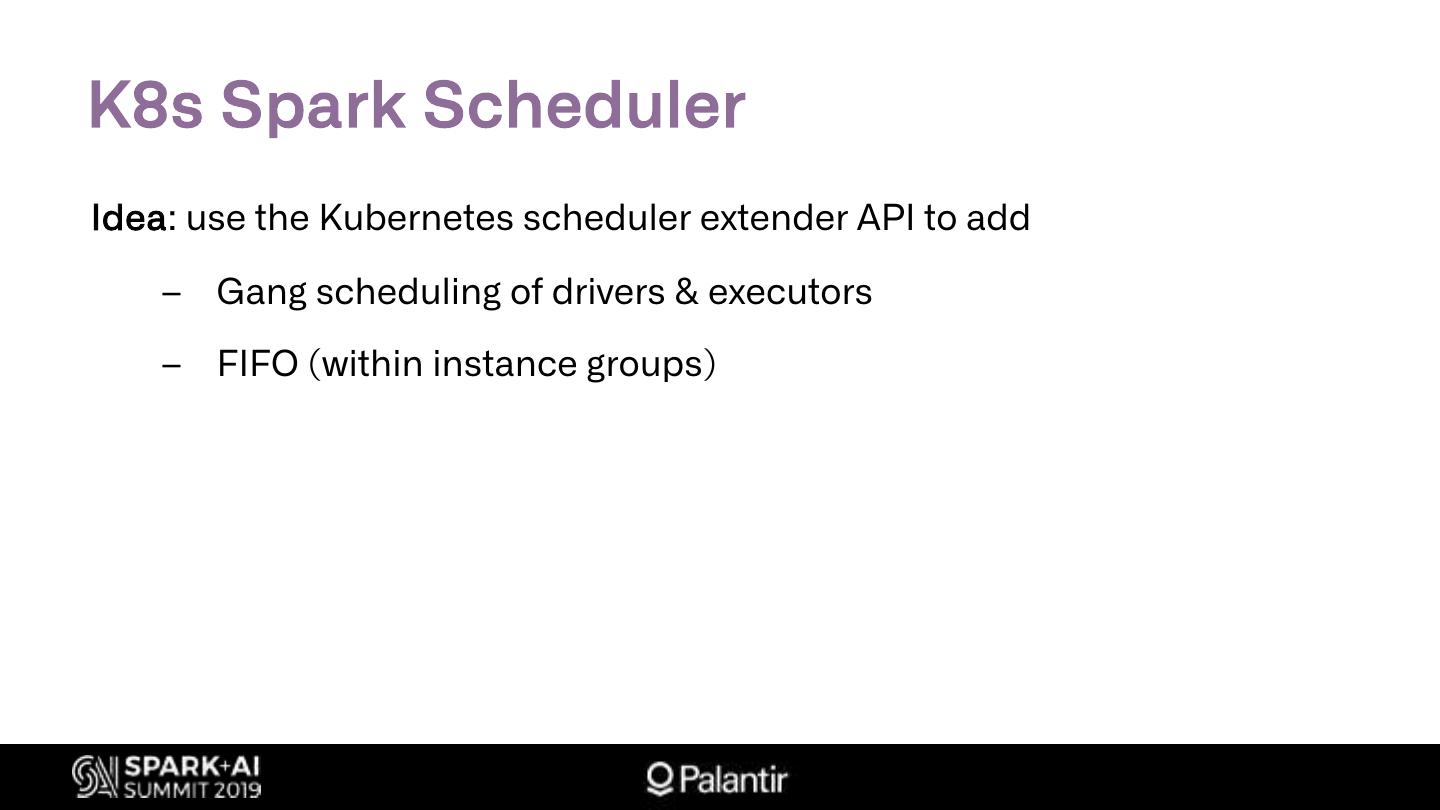 K8s Spark Scheduler

Idea: use the Kubernetes scheduler extender API to add

– Gang scheduling of drivers & executors

– FIFO (within instance groups)

SPARK+AI SUMMIT 2019

Palantir